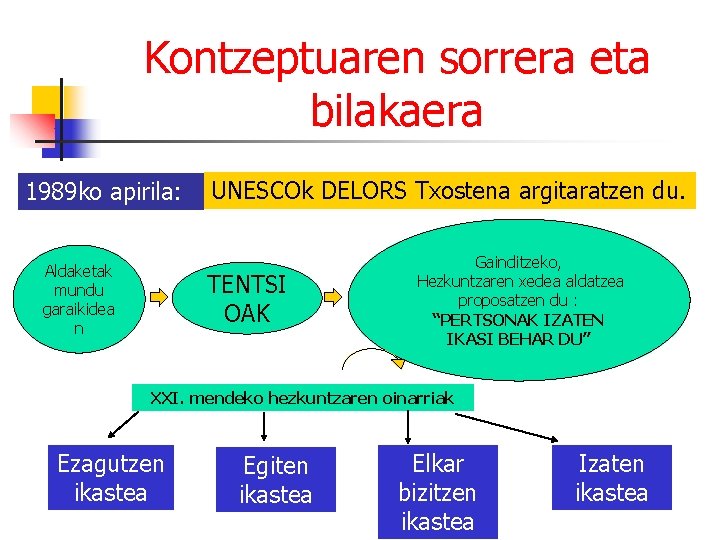 Kontzeptuaren sorrera eta bilakaera

1989ko apirila: UNESCOk DELORS Txostena argitaratzen du.

Aldaketak mundu garaikidea n

TENTSI OAK

Gainditzeko, Hezkuntzaren xedea aldatzea proposatzen du : "PERTSONAK IZATEN IKASI BEHAR DU"

XXI. mendeko hezkuntzaren oinarriak

Ezagutzen ikastea

Egiten ikastea

Elkar bizitzen ikastea

Izaten ikastea